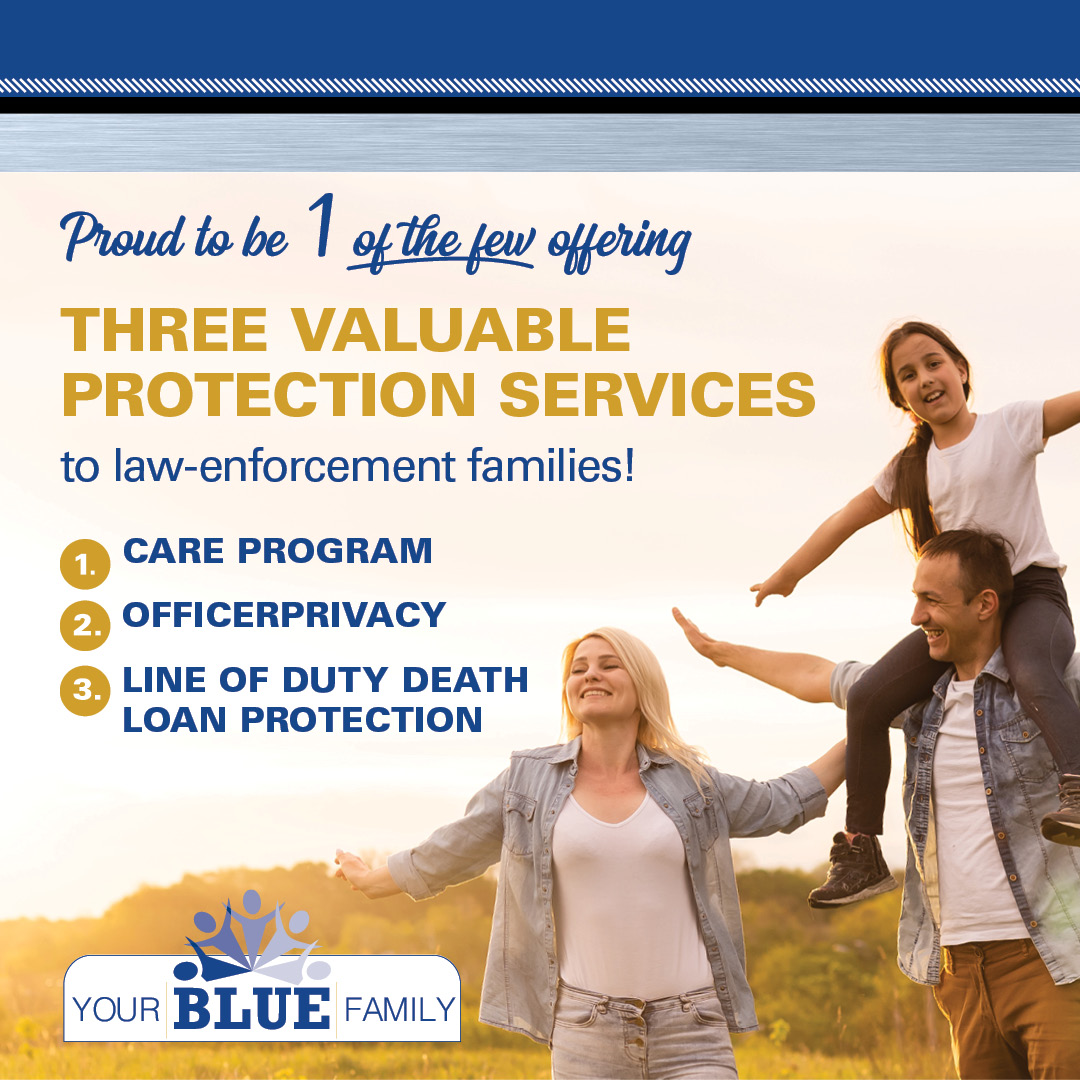 Proud to be 1 of the few offering

THREE VALUABLE PROTECTION SERVICES

to law-enforcement families!

1. CARE PROGRAM

2. OFFICERPRIVACY

3. LINE OF DUTY DEATH LOAN PROTECTION

YOUR BLUE FAMILY